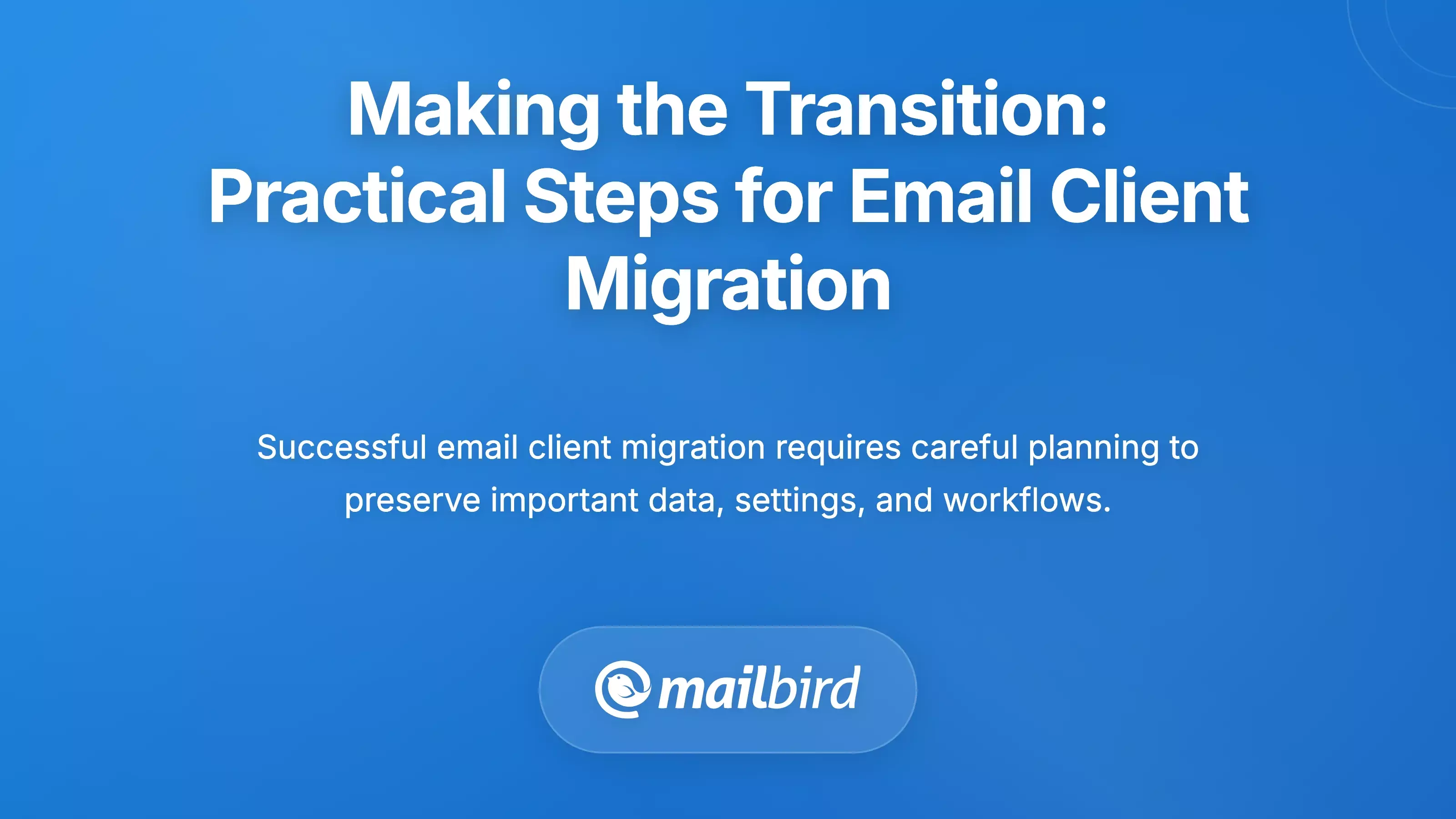 Making the Transition: Practical Steps for Email Client Migration

Successful email client migration requires careful planning to preserve important data, settings, and workflows.

mailbird